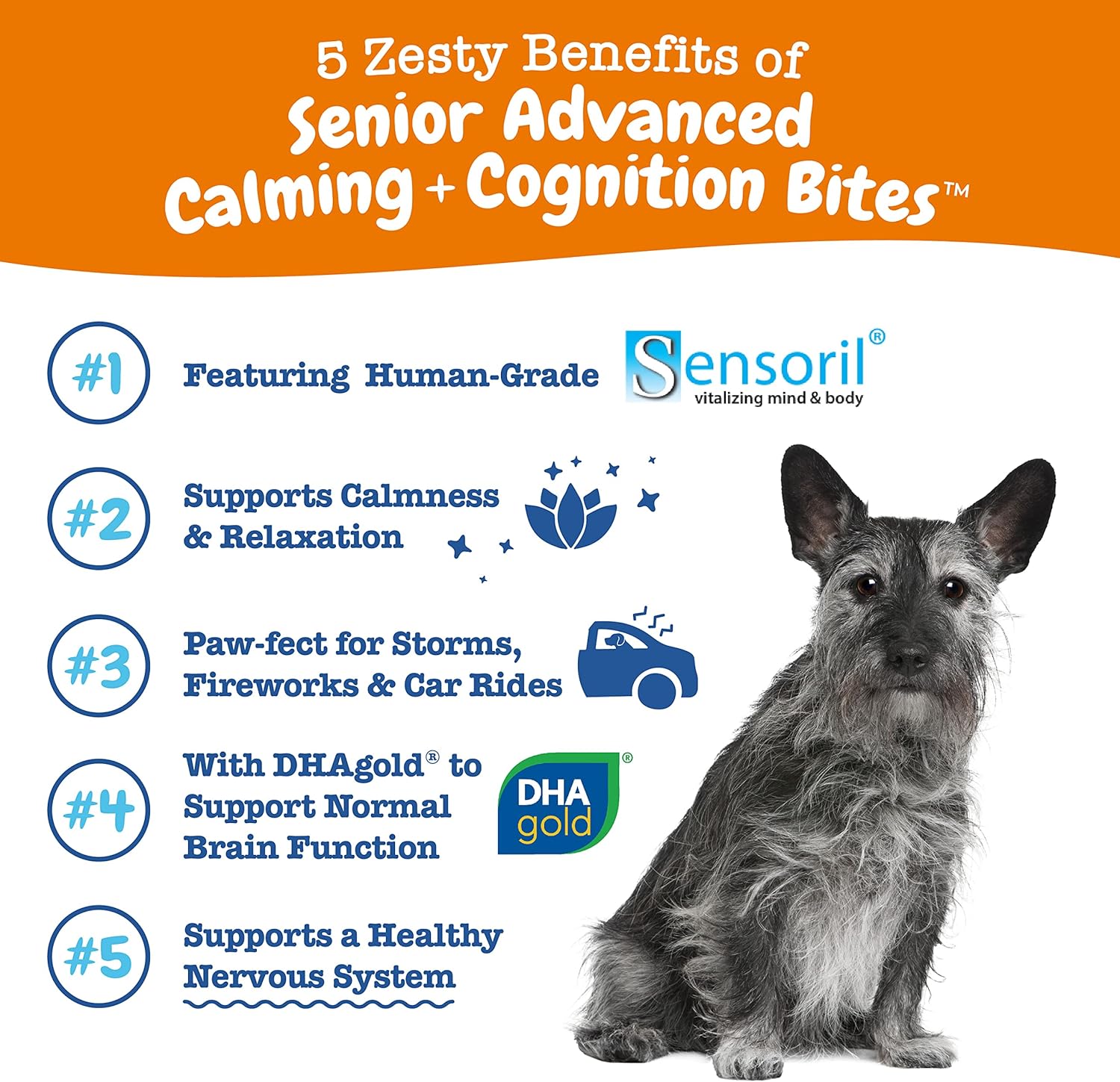 5 Zesty Benefits of
Senior Advanced Calming + Cognition Bites™

#1 Featuring Human-Grade

Sensoril®
vitalizing mind & body

#2 Supports Calmness & Relaxation

#3 Paw-fect for Storms, Fireworks & Car Rides

#4 With DHAgold® to Support Normal Brain Function

DHA gold®

#5 Supports a Healthy Nervous System